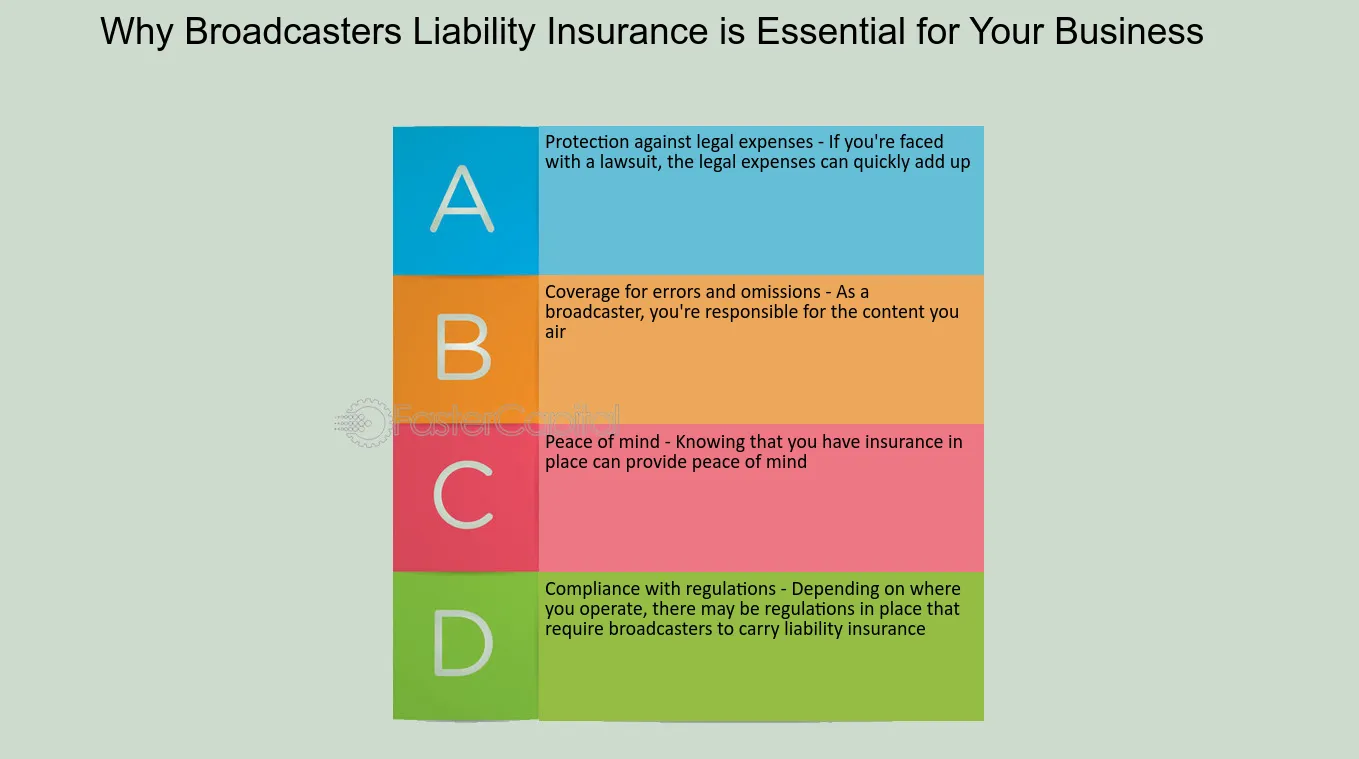 Why Broadcasters Liability Insurance is Essential for Your Business

A

Protection against legal expenses - If you're faced with a lawsuit, the legal expenses can quickly add up

B

Coverage for errors and omissions - As a broadcaster, you're responsible for the content you air

FasterCapital

C

Peace of mind - Knowing that you have insurance in place can provide peace of mind

D

Compliance with regulations - Depending on where you operate, there may be regulations in place that require broadcasters to carry liability insurance